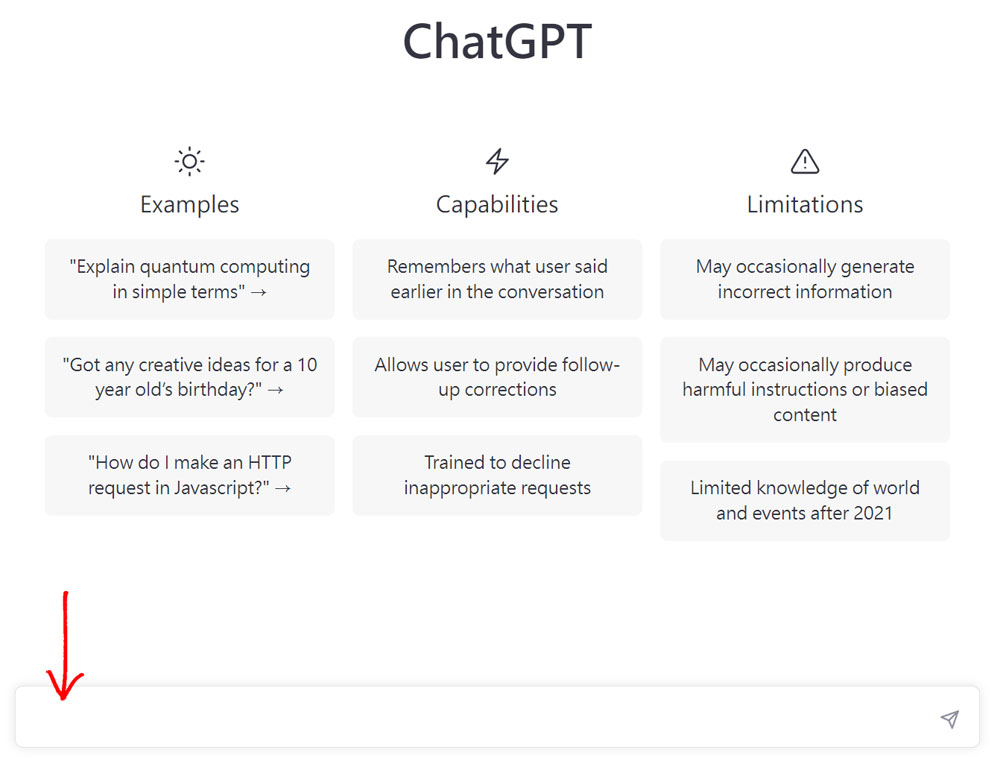 ChatGPT

Examples

"Explain quantum computing in simple terms" →

"Got any creative ideas for a 10 year old's birthday?" →

"How do I make an HTTP request in Javascript?" →

Capabilities

Remembers what user said earlier in the conversation

Allows user to provide follow-up corrections

Trained to decline inappropriate requests

Limitations

May occasionally generate incorrect information

May occasionally produce harmful instructions or biased content

Limited knowledge of world and events after 2021